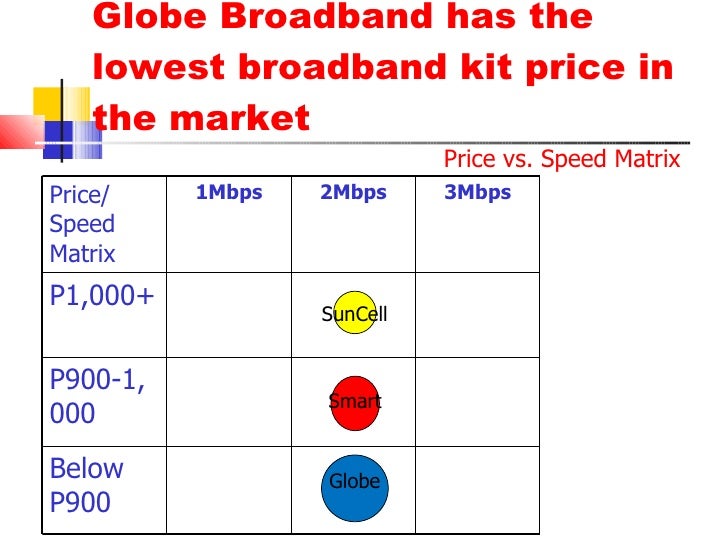 Globe Broadband has the lowest broadband kit price in the market

Price vs. Speed Matrix

| Price/ Speed Matrix | 1Mbps | 2Mbps | 3Mbps |
|---|---|---|---|
| P1,000+ | | SunCell | |
| P900-1, 000 | | Smart | |
| Below P900 | | Globe | |